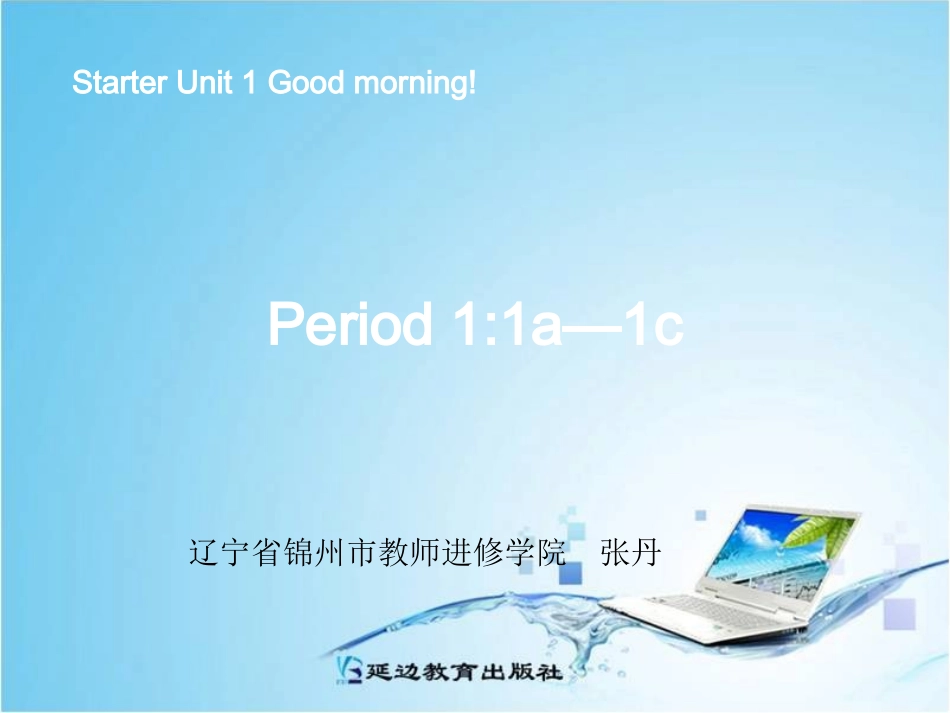 Starter Unit 1 Good morning!

Period 1:1a—1c

辽宁省锦州市教师进修学院　张丹

延边教育出版社